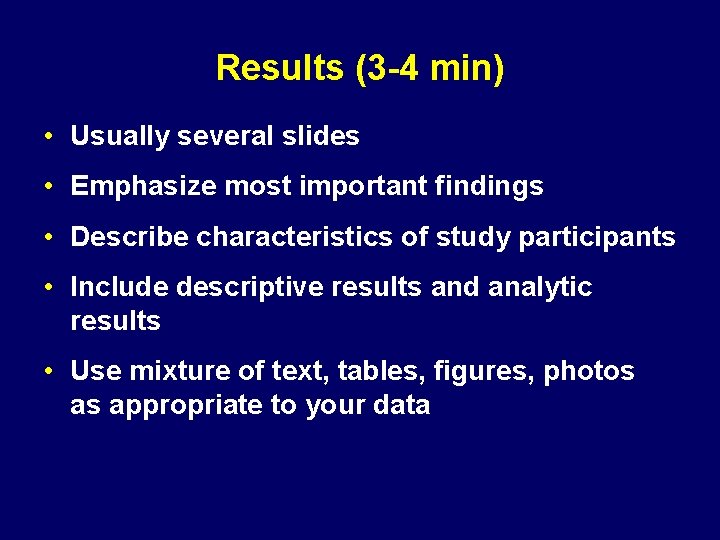 Results (3-4 min)

• Usually several slides
• Emphasize most important findings
• Describe characteristics of study participants
• Include descriptive results and analytic results
• Use mixture of text, tables, figures, photos as appropriate to your data